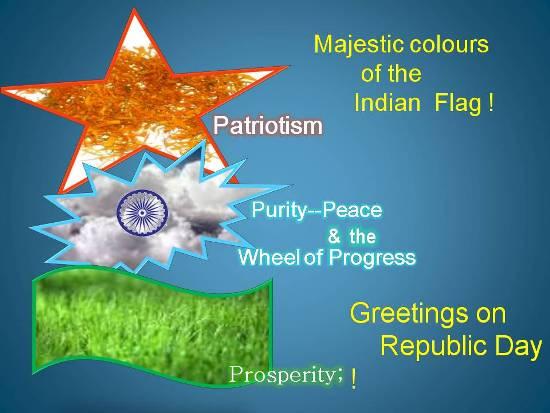 Majestic colours of the Indian Flag !

Patriotism

Purity--Peace & the Wheel of Progress

Greetings on Republic Day

Prosperity; !